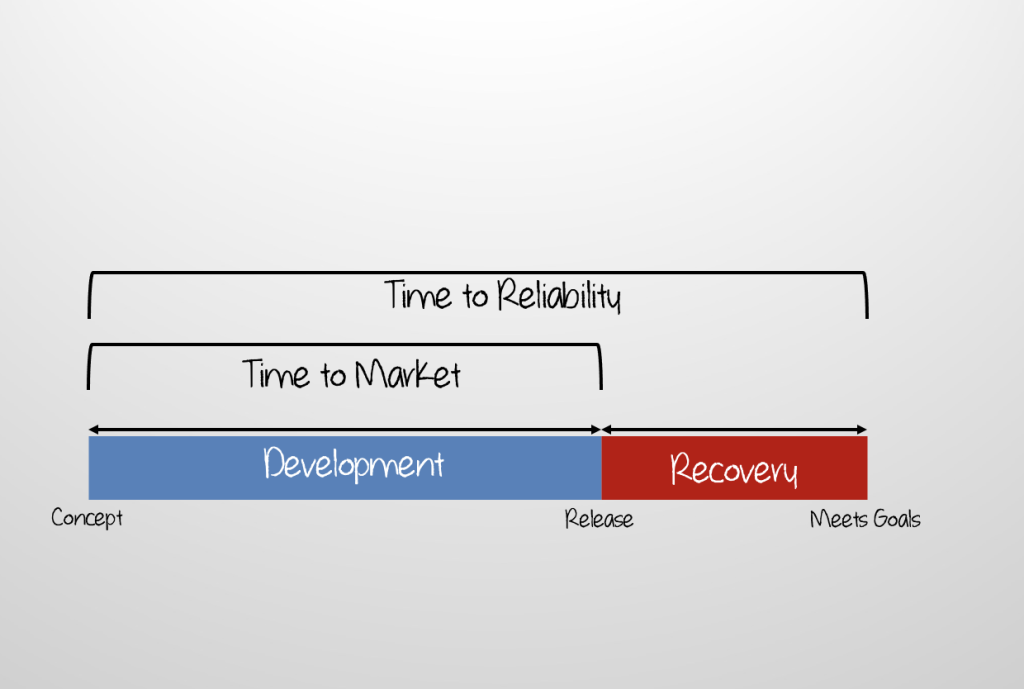 Time to Reliability

Time to Market

Development

Recovery

Concept

Release

Meets Goals